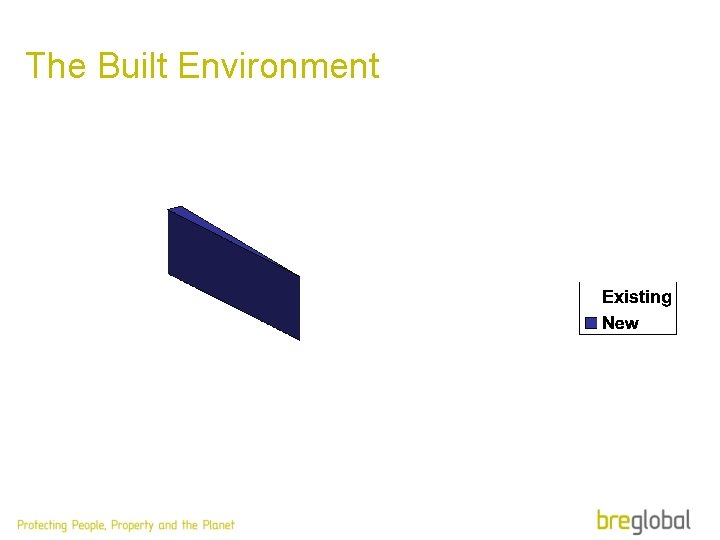 The Built Environment

Existing
New

Protecting People, Property and the Planet

breglobal